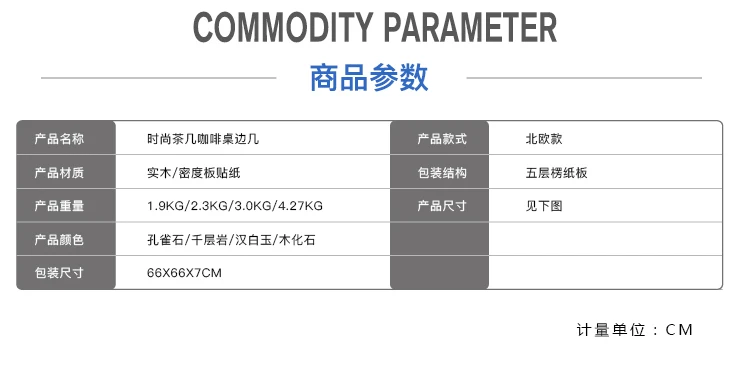 COMMODITY PARAMETER

商品参数

| 产品名称 | 时尚茶几咖啡桌边几 | 产品款式 | 北欧款 |
|---|---|---|---|
| 产品材质 | 实木/密度板贴纸 | 包装结构 | 五层楞纸板 |
| 产品重量 | 1.9KG/2.3KG/3.0KG/4.27KG | 产品尺寸 | 见下图 |
| 产品颜色 | 孔雀石/千层岩/汉白玉/木化石 | | |
| 包装尺寸 | 66X66X7CM | | |

计量单位：CM